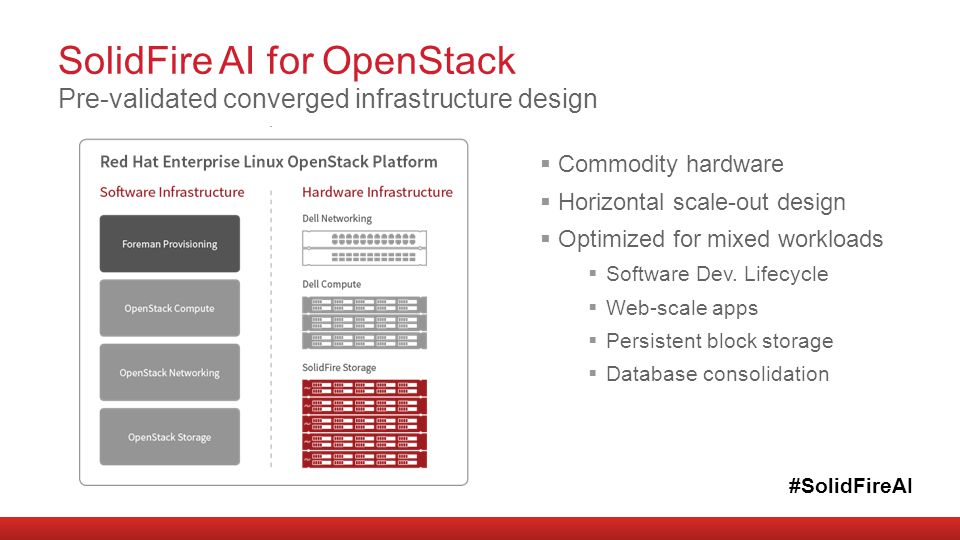 SolidFire AI for OpenStack
Pre-validated converged infrastructure design

Red Hat Enterprise Linux OpenStack Platform

Software Infrastructure

Foreman Provisioning

OpenStack Compute

OpenStack Networking

OpenStack Storage

Hardware Infrastructure

Dell Networking

Dell Compute

SolidFire Storage

▪ Commodity hardware
▪ Horizontal scale-out design
▪ Optimized for mixed workloads
▪ Software Dev. Lifecycle
▪ Web-scale apps
▪ Persistent block storage
▪ Database consolidation

#SolidFireAI